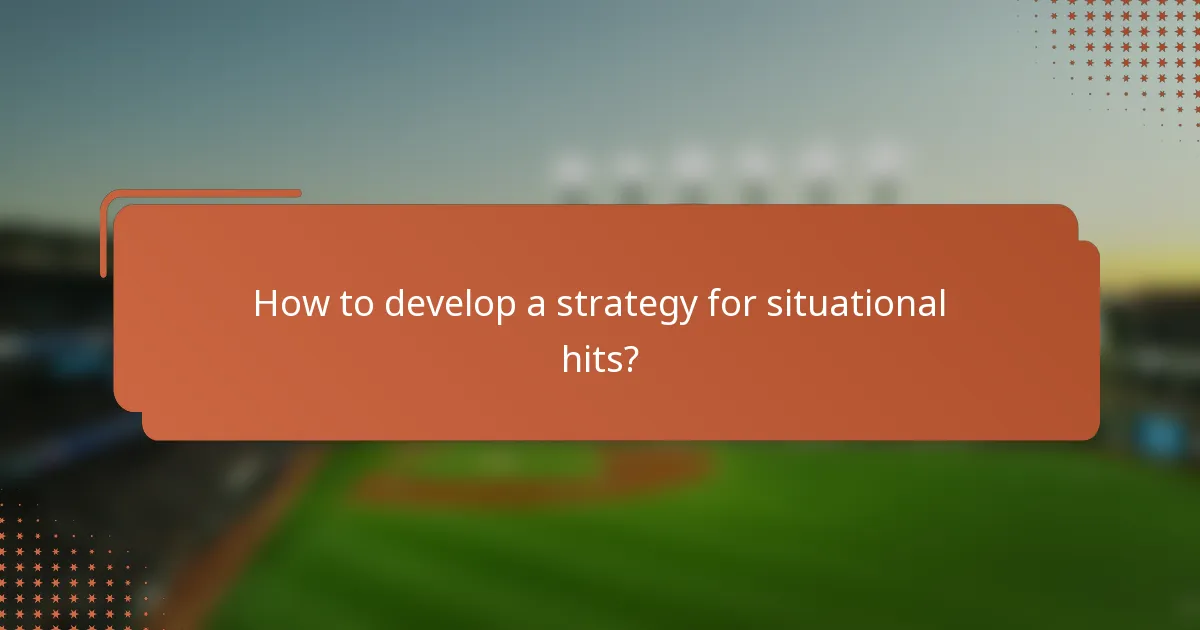 How to develop a strategy for situational hits?